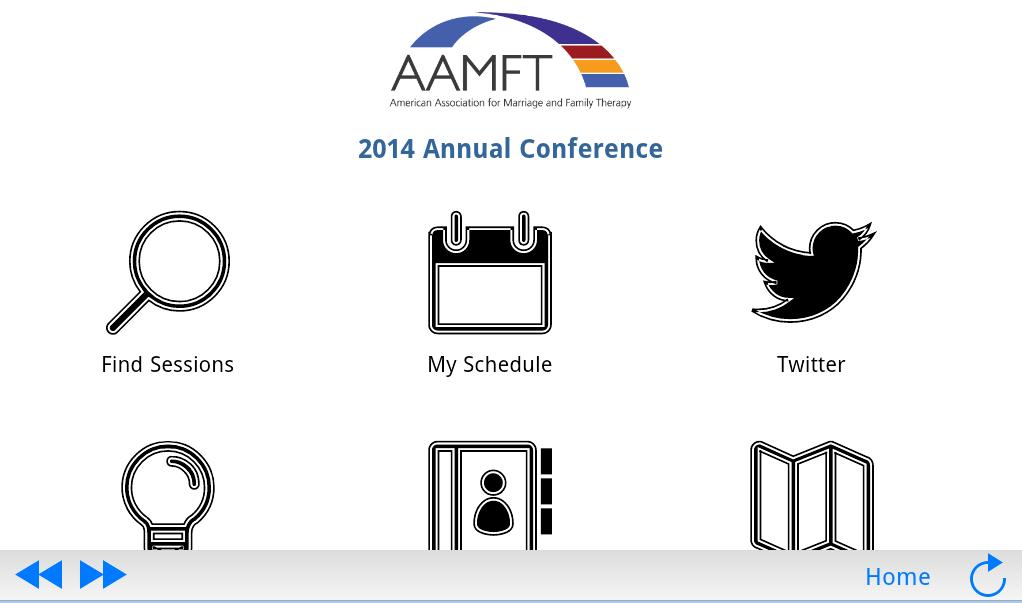 AAMFT
American Association for Marriage and Family Therapy

2014 Annual Conference

Find Sessions

My Schedule

Twitter

Home